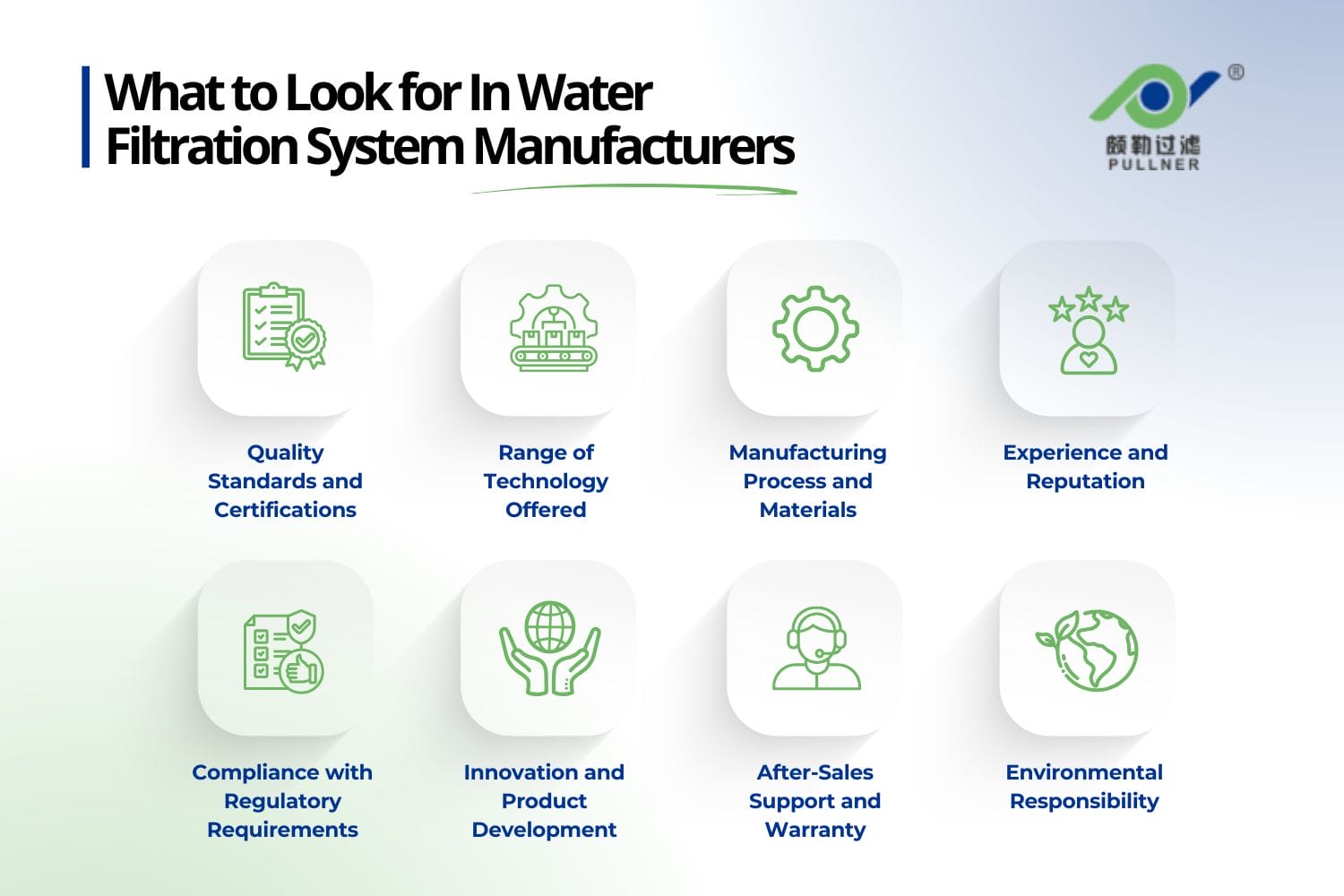 What to Look for In Water Filtration System Manufacturers

®
颇勒过滤
PULLNER

Quality Standards and Certifications

Range of Technology Offered

Manufacturing Process and Materials

Experience and Reputation

Compliance with Regulatory Requirements

Innovation and Product Development

After-Sales Support and Warranty

Environmental Responsibility